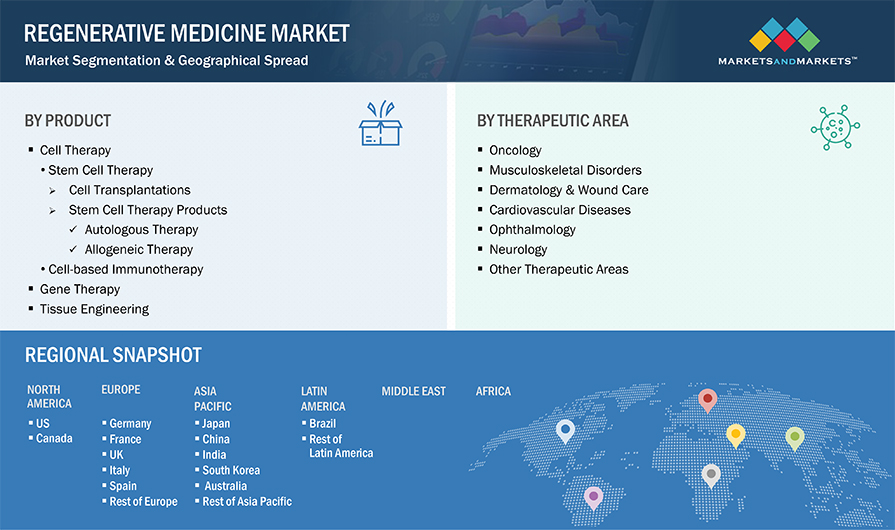 REGENERATIVE MEDICINE MARKET
Market Segmentation & Geographical Spread

MARKETSANDMARKETS™

BY PRODUCT

▪ Cell Therapy
• Stem Cell Therapy
➢ Cell Transplantations
➢ Stem Cell Therapy Products
✓ Autologous Therapy
✓ Allogeneic Therapy
• Cell-based Immunotherapy
▪ Gene Therapy
▪ Tissue Engineering

BY THERAPEUTIC AREA

▪ Oncology
▪ Musculoskeletal Disorders
▪ Dermatology & Wound Care
▪ Cardiovascular Diseases
▪ Ophthalmology
▪ Neurology
▪ Other Therapeutic Areas

REGIONAL SNAPSHOT

NORTH AMERICA
▪ US
▪ Canada

EUROPE
▪ Germany
▪ France
▪ UK
▪ Italy
▪ Spain
▪ Rest of Europe

ASIA PACIFIC
▪ Japan
▪ China
▪ India
▪ South Korea
▪ Australia
▪ Rest of Asia Pacific

LATIN AMERICA
▪ Brazil
▪ Rest of Latin America

MIDDLE EAST

AFRICA